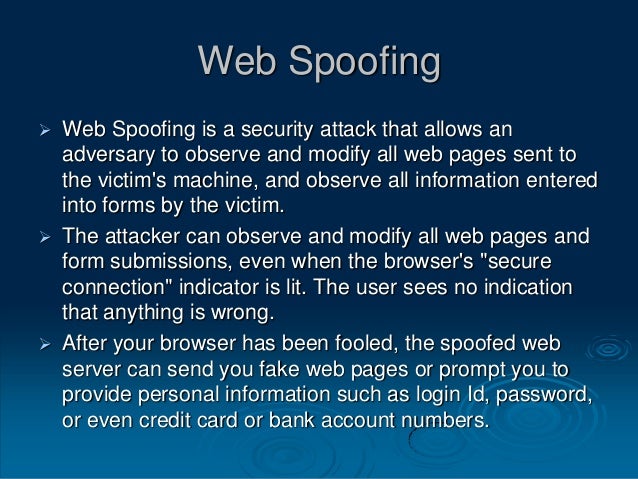 Web Spoofing

➢ Web Spoofing is a security attack that allows an adversary to observe and modify all web pages sent to the victim's machine, and observe all information entered into forms by the victim.

➢ The attacker can observe and modify all web pages and form submissions, even when the browser's "secure connection" indicator is lit. The user sees no indication that anything is wrong.

➢ After your browser has been fooled, the spoofed web server can send you fake web pages or prompt you to provide personal information such as login Id, password, or even credit card or bank account numbers.